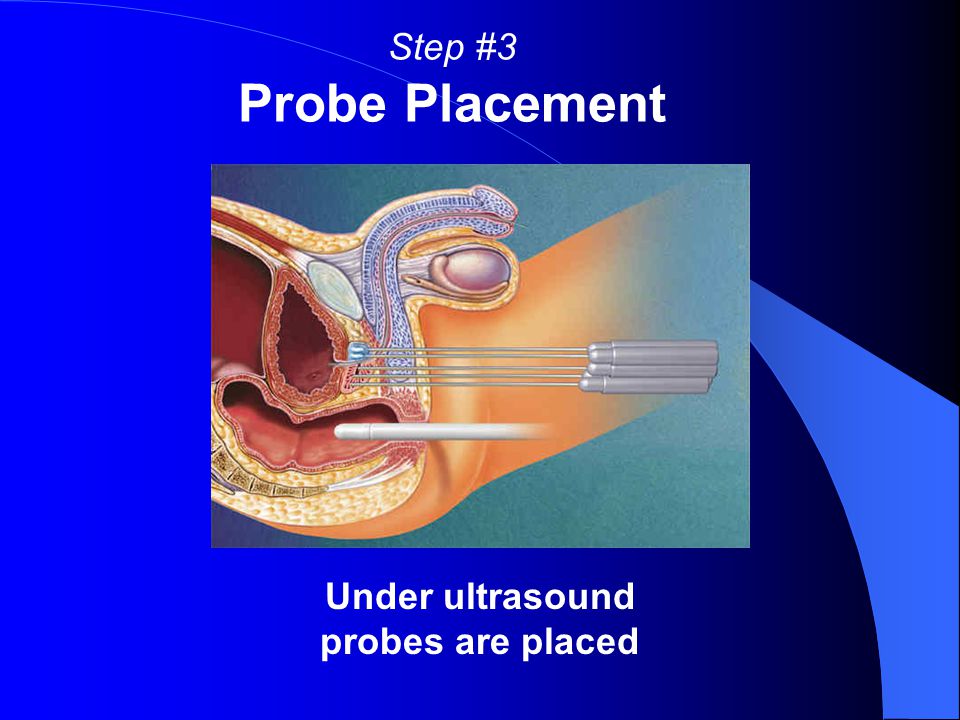 Step #3
Probe Placement

Under ultrasound probes are placed